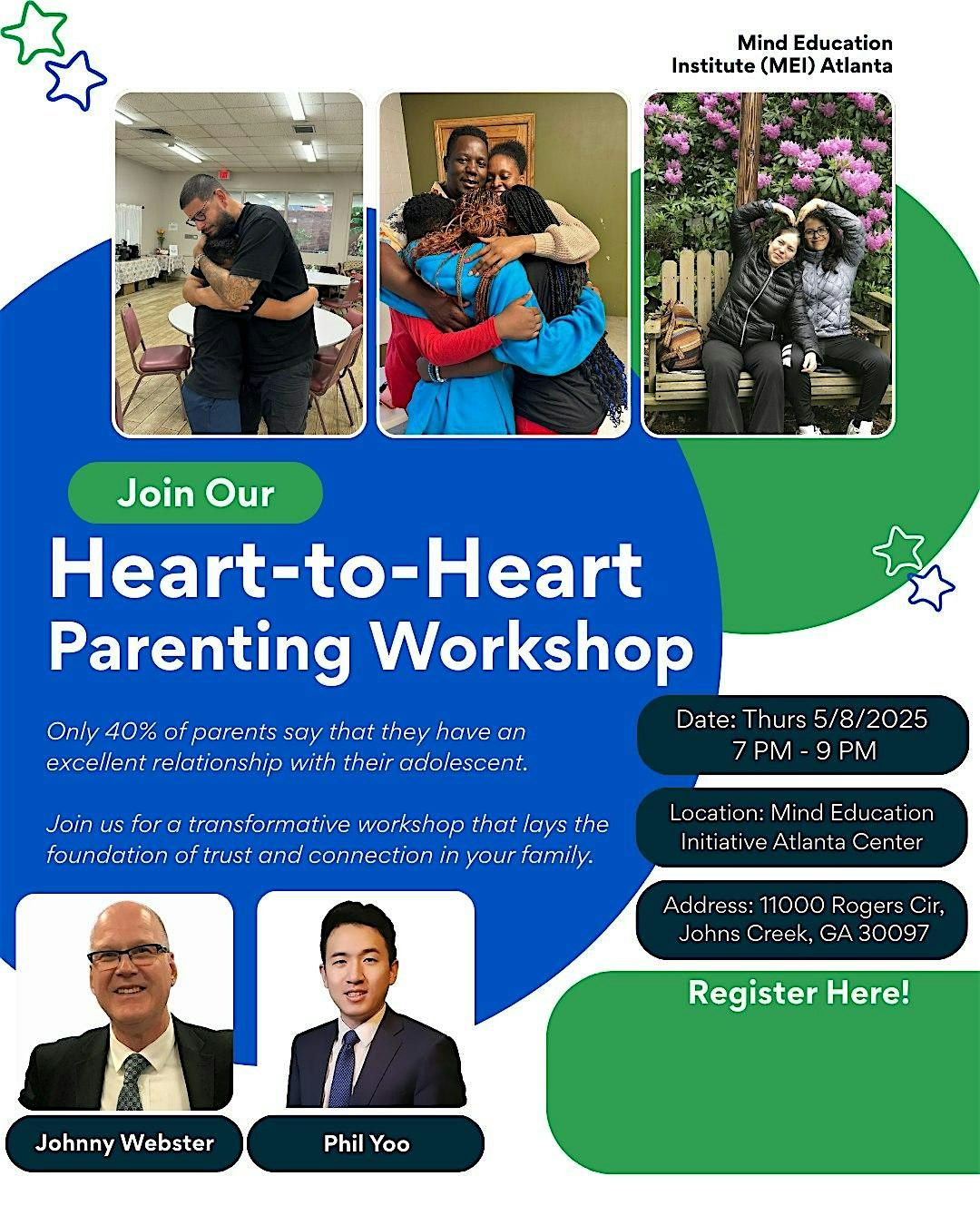 Mind Education Institute (MEI) Atlanta

Join Our

Heart-to-Heart Parenting Workshop

Only 40% of parents say that they have an excellent relationship with their adolescent.

Join us for a transformative workshop that lays the foundation of trust and connection in your family.

Date: Thurs 5/8/2025
7 PM - 9 PM

Location: Mind Education Initiative Atlanta Center

Address: 11000 Rogers Cir, Johns Creek, GA 30097

Register Here!

Johnny Webster

Phil Yoo